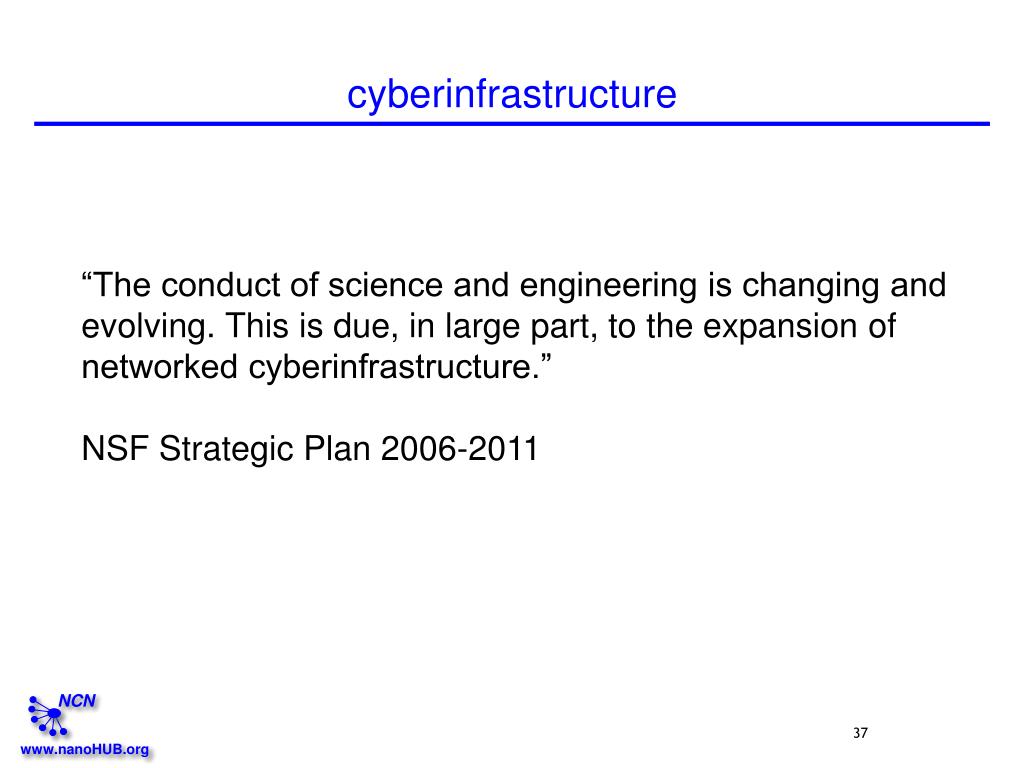 cyberinfrastructure

“The conduct of science and engineering is changing and evolving. This is due, in large part, to the expansion of networked cyberinfrastructure.”

NSF Strategic Plan 2006-2011

NCN

www.nanoHUB.org

37